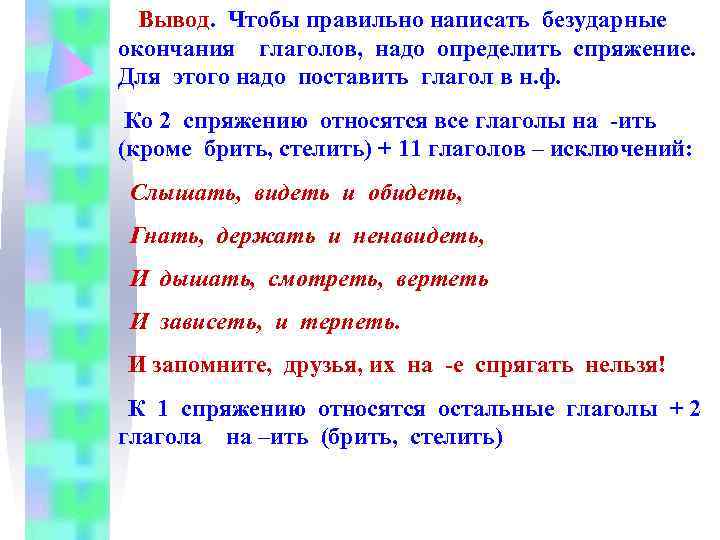 Вывод. Чтобы правильно написать безударные окончания глаголов, надо определить спряжение. Для этого надо поставить глагол в н.ф.

Ко 2 спряжению относятся все глаголы на -ить (кроме брить, стелить) + 11 глаголов – исключений:

Слышать, видеть и обидеть,

Гнать, держать и ненавидеть,

И дышать, смотреть, вертеть

И зависеть, и терпеть.

И запомните, друзья, их на -е спрягать нельзя!

К 1 спряжению относятся остальные глаголы + 2 глагола на –ить (брить, стелить)